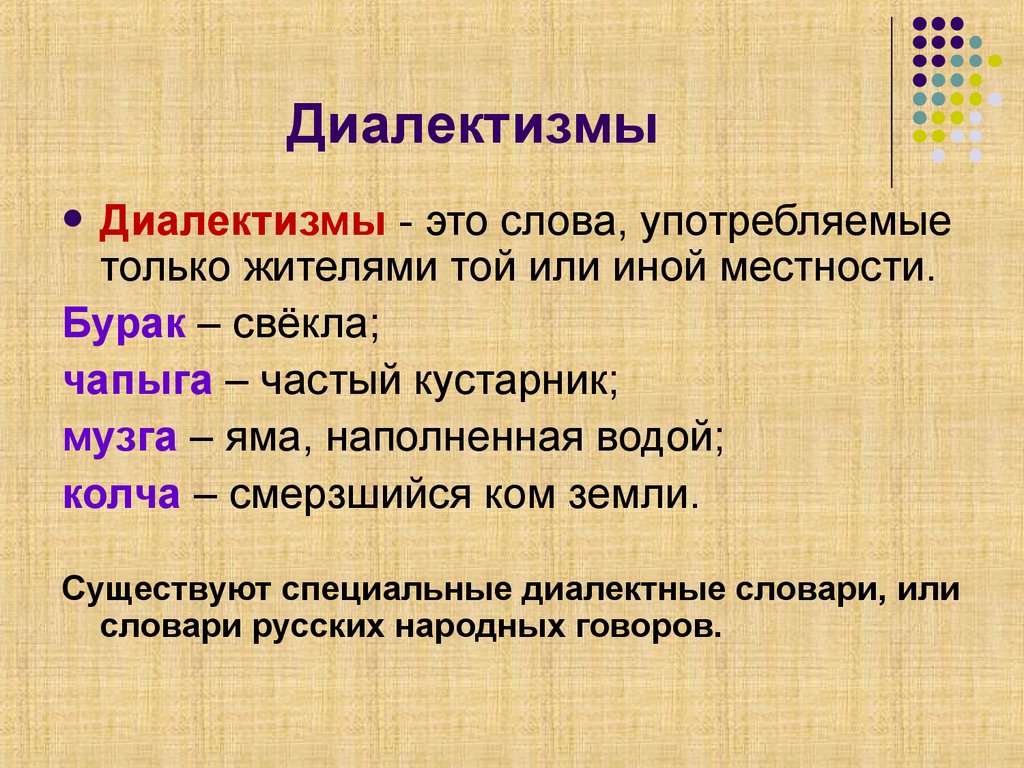 Диалектизмы

• Диалектизмы - это слова, употребляемые только жителями той или иной местности.

Бурак – свёкла;

чапыга – частый кустарник;

музга – яма, наполненная водой;

колча – смерзшийся ком земли.

Существуют специальные диалектные словари, или словари русских народных говоров.